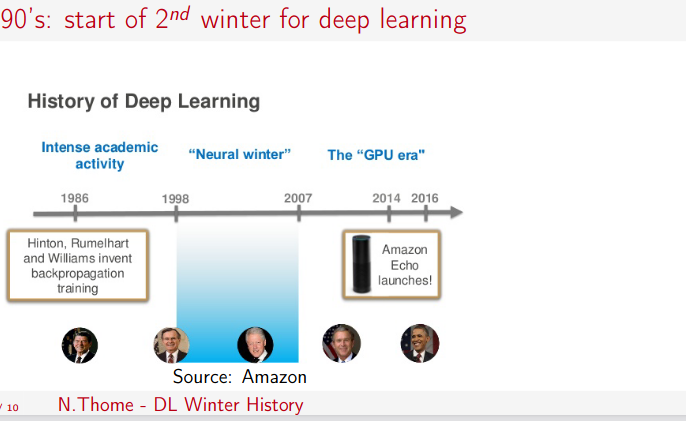 90's: start of $2^{nd}$ winter for deep learning

History of Deep Learning

Intense academic activity

"Neural winter"

The "GPU era"

1986

1998

2007

2014

2016

Hinton, Rumelhart and Williams invent backpropagation training

Amazon Echo launches!

Source: Amazon

/ 10

N.Thome - DL Winter History